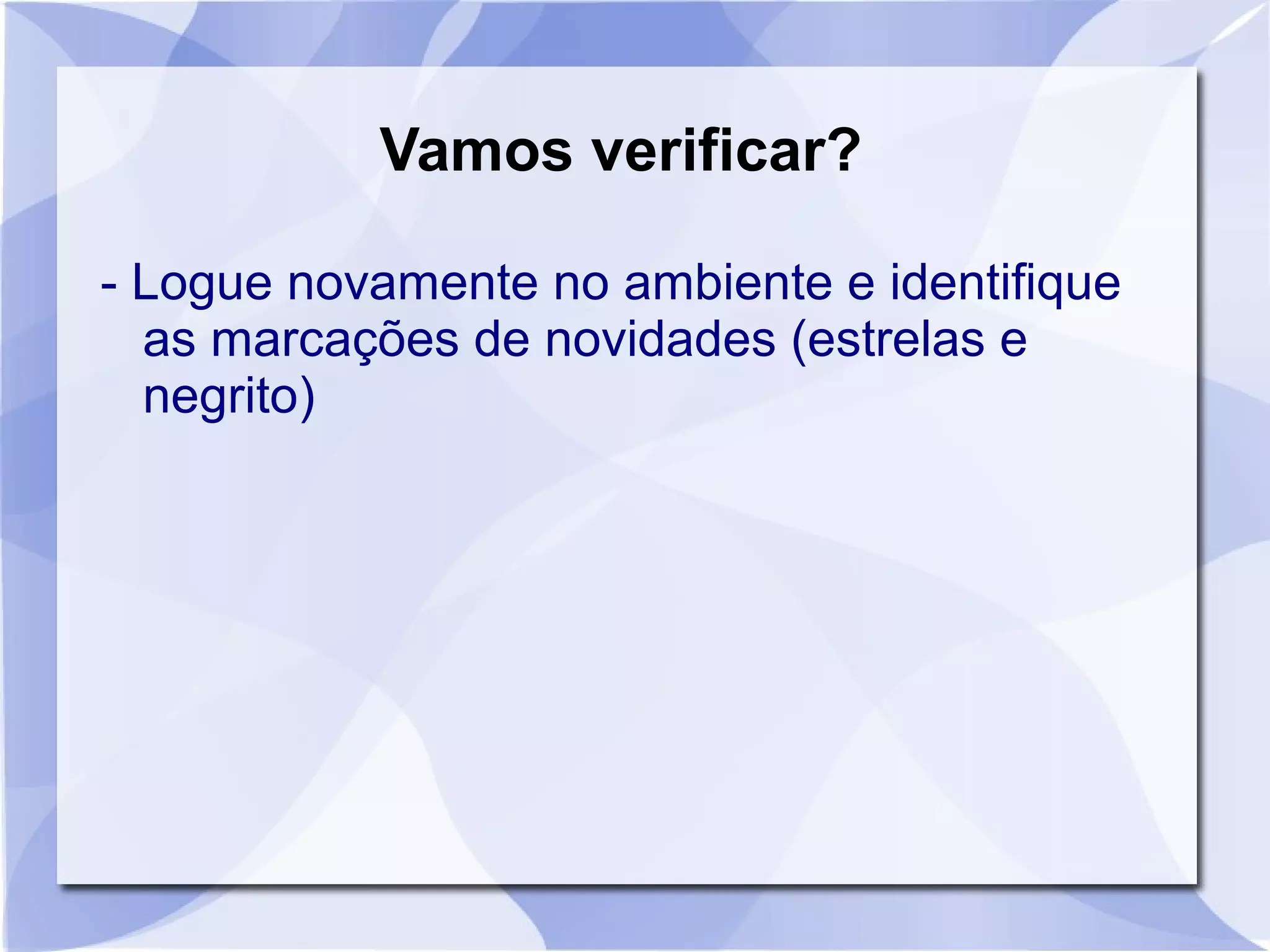 Vamos verificar?

- Logue novamente no ambiente e identifique as marcações de novidades (estrelas e negrito)